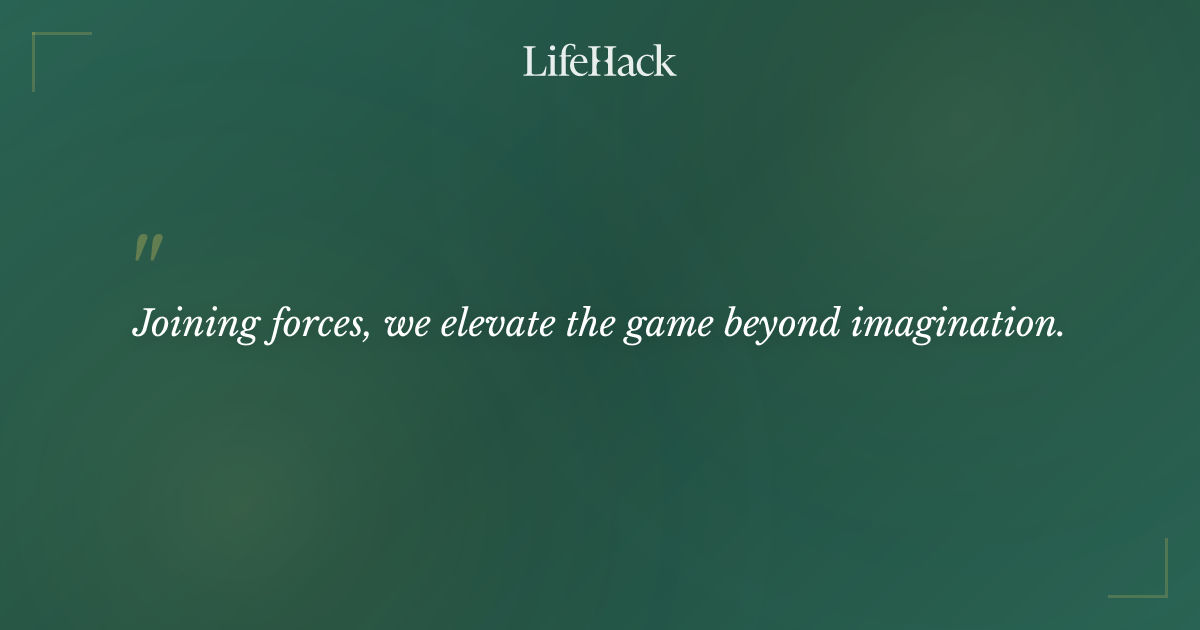 LifeHack

"

Joining forces, we elevate the game beyond imagination.